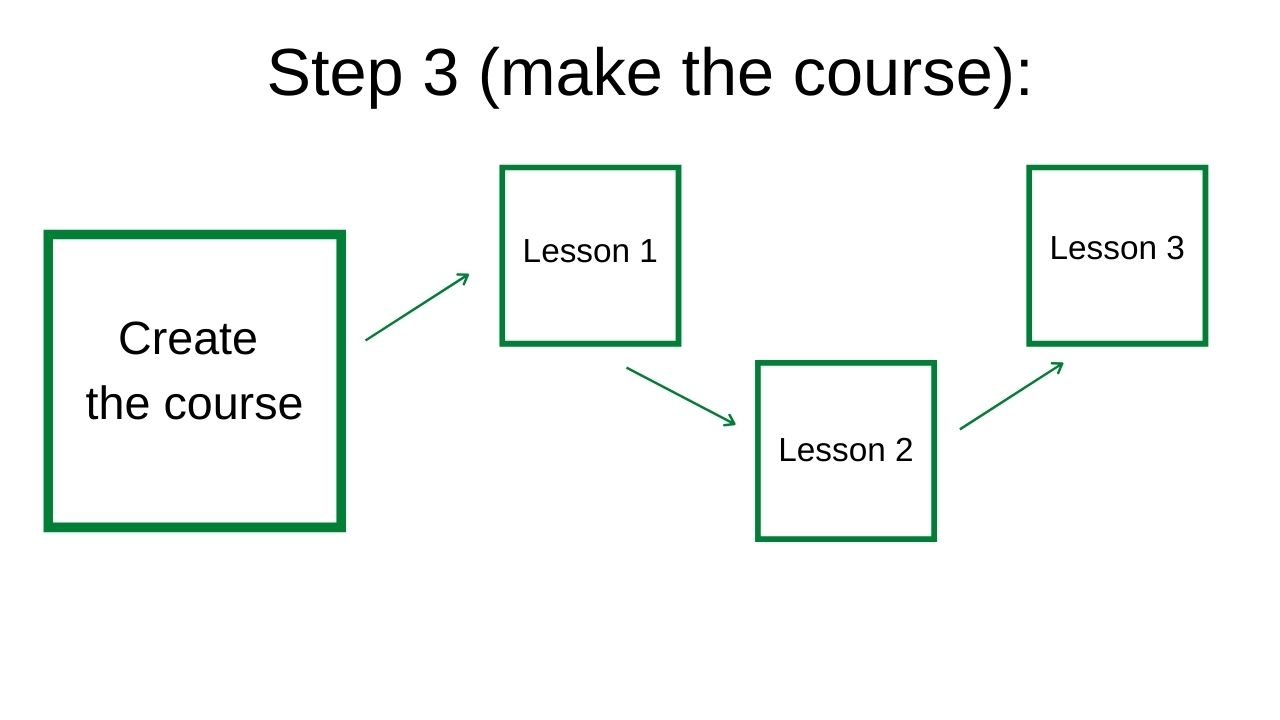 Step 3 (make the course):

Create the course

Lesson 1

Lesson 2

Lesson 3